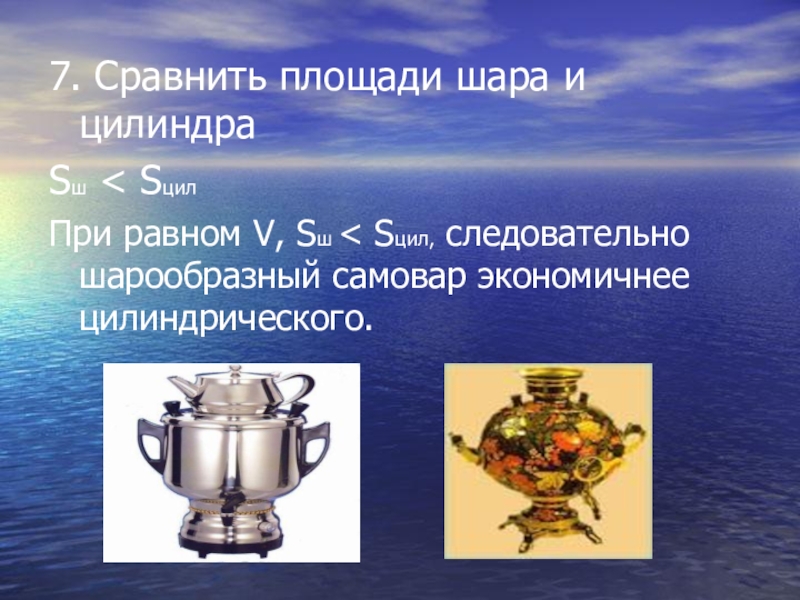 7. Сравнить площади шара и цилиндра

$S_{ш} < S_{цил}$

При равном V, $S_{ш} < S_{цил,}$ следовательно шарообразный самовар экономичнее цилиндрического.